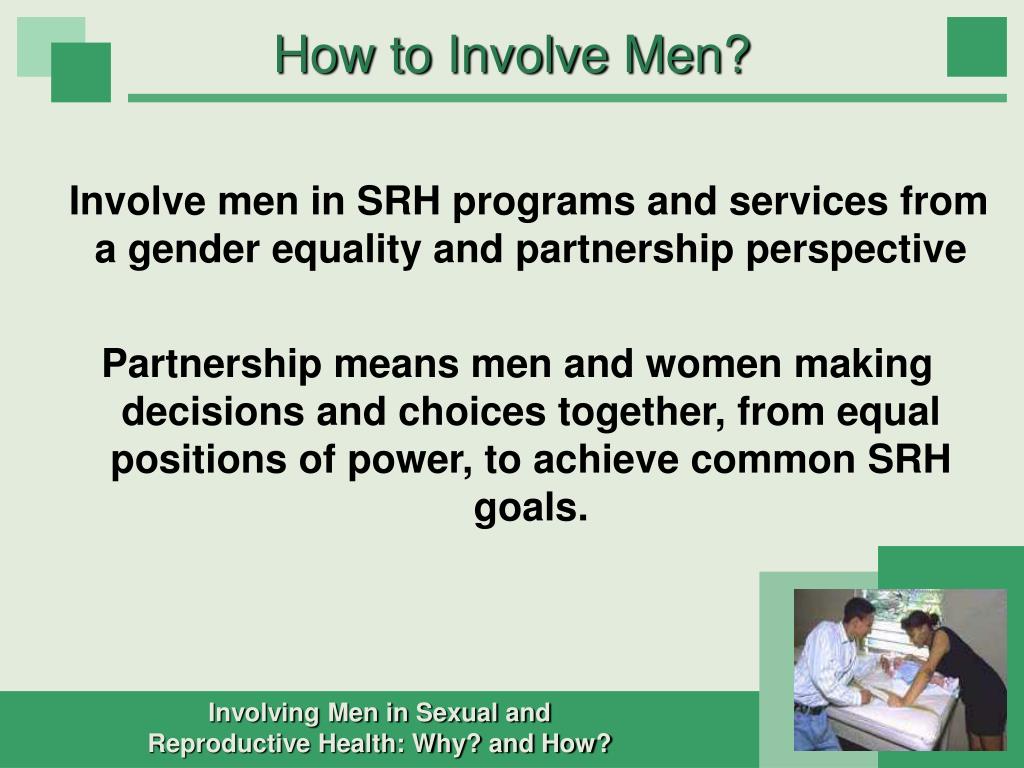 How to Involve Men?

Involve men in SRH programs and services from a gender equality and partnership perspective

Partnership means men and women making decisions and choices together, from equal positions of power, to achieve common SRH goals.

Involving Men in Sexual and Reproductive Health: Why? and How?